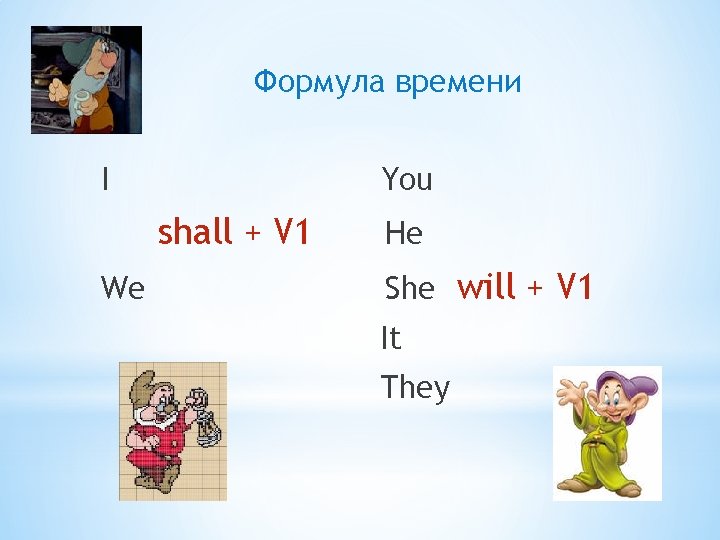 Формула времени

I

shall + V1

We

You

He

She will + V1

It

They